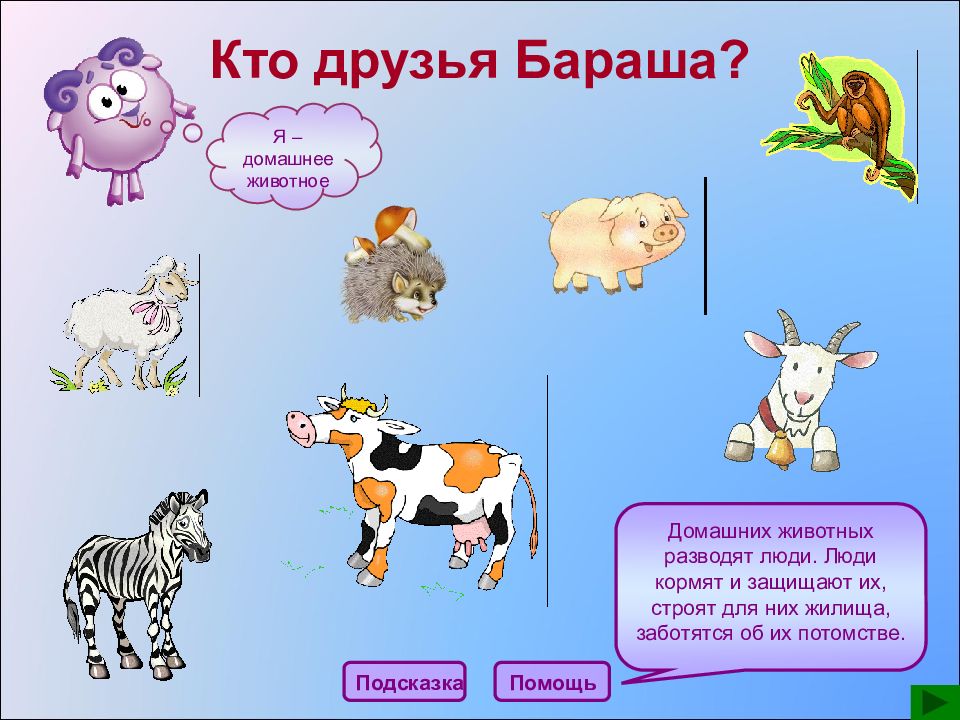 Кто друзья Бараша?

Я – домашнее животное

Домашних животных разводят люди. Люди кормят и защищают их, строят для них жилища, заботятся об их потомстве.

Подсказка

Помощь